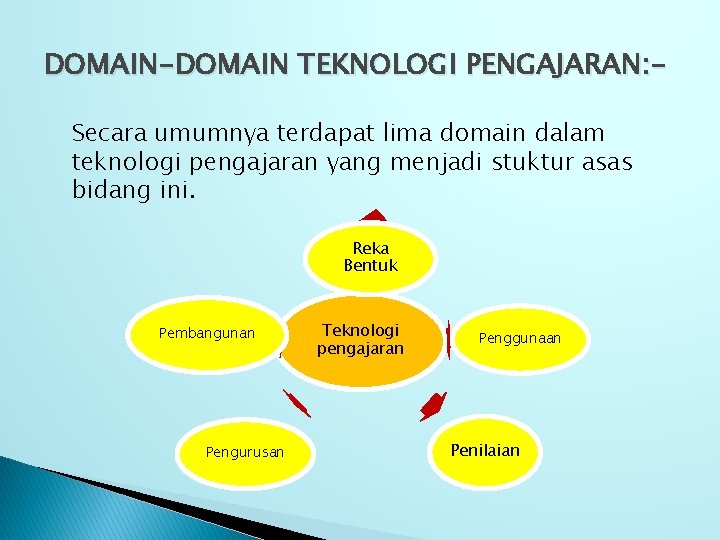 DOMAIN-DOMAIN TEKNOLOGI PENGAJARAN:-

Secara umumnya terdapat lima domain dalam teknologi pengajaran yang menjadi stuktur asas bidang ini.

Reka Bentuk

Pembangunan

Teknologi pengajaran

Penggunaan

Pengurusan

Penilaian